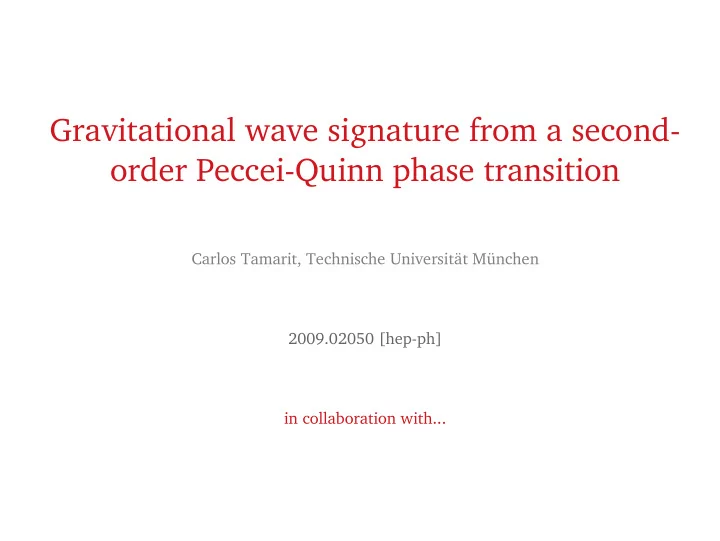 Gravitational wave signature from a second-order Peccei-Quinn phase transition

Carlos Tamarit, Technische Universität München

2009.02050 [hep-ph]

in collaboration with...